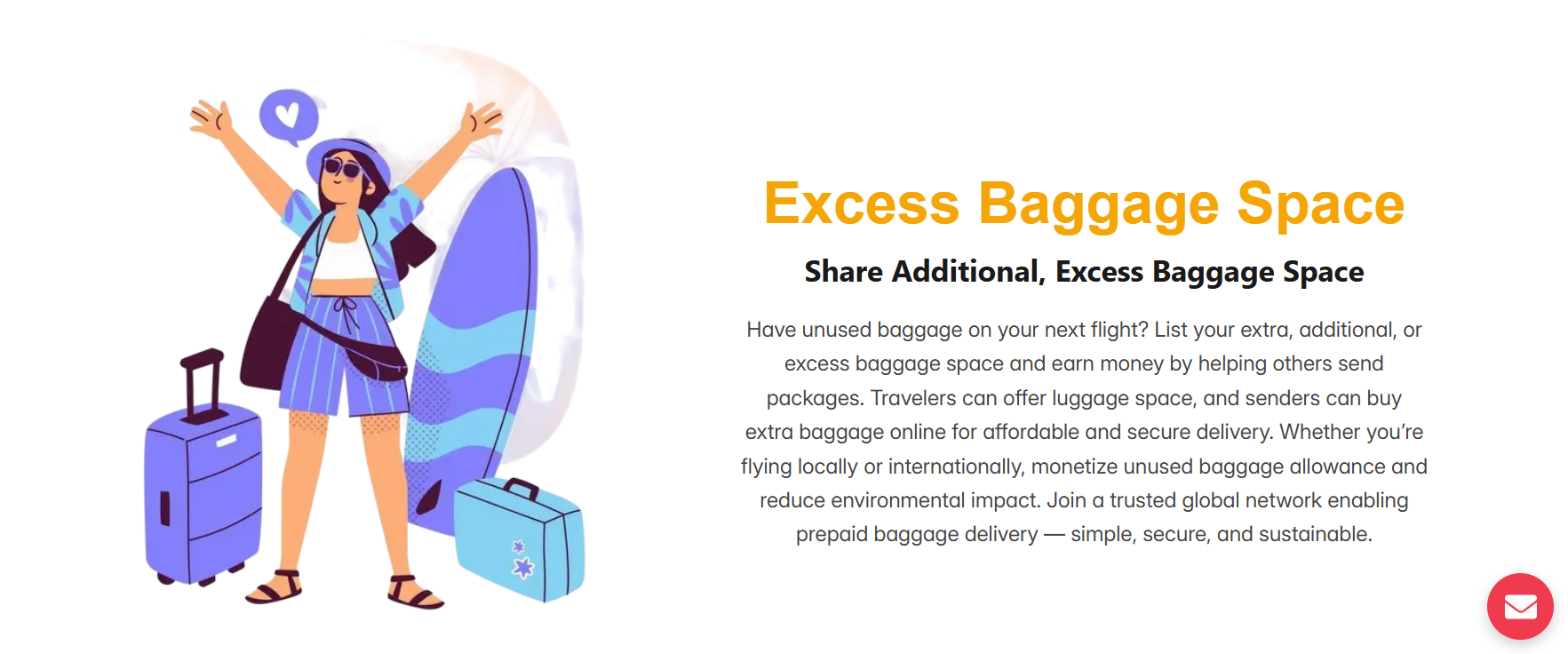 Excess Baggage Space

Share Additional, Excess Baggage Space

Have unused baggage on your next flight? List your extra, additional, or excess baggage space and earn money by helping others send packages. Travelers can offer luggage space, and senders can buy extra baggage online for affordable and secure delivery. Whether you're flying locally or internationally, monetize unused baggage allowance and reduce environmental impact. Join a trusted global network enabling prepaid baggage delivery — simple, secure, and sustainable.